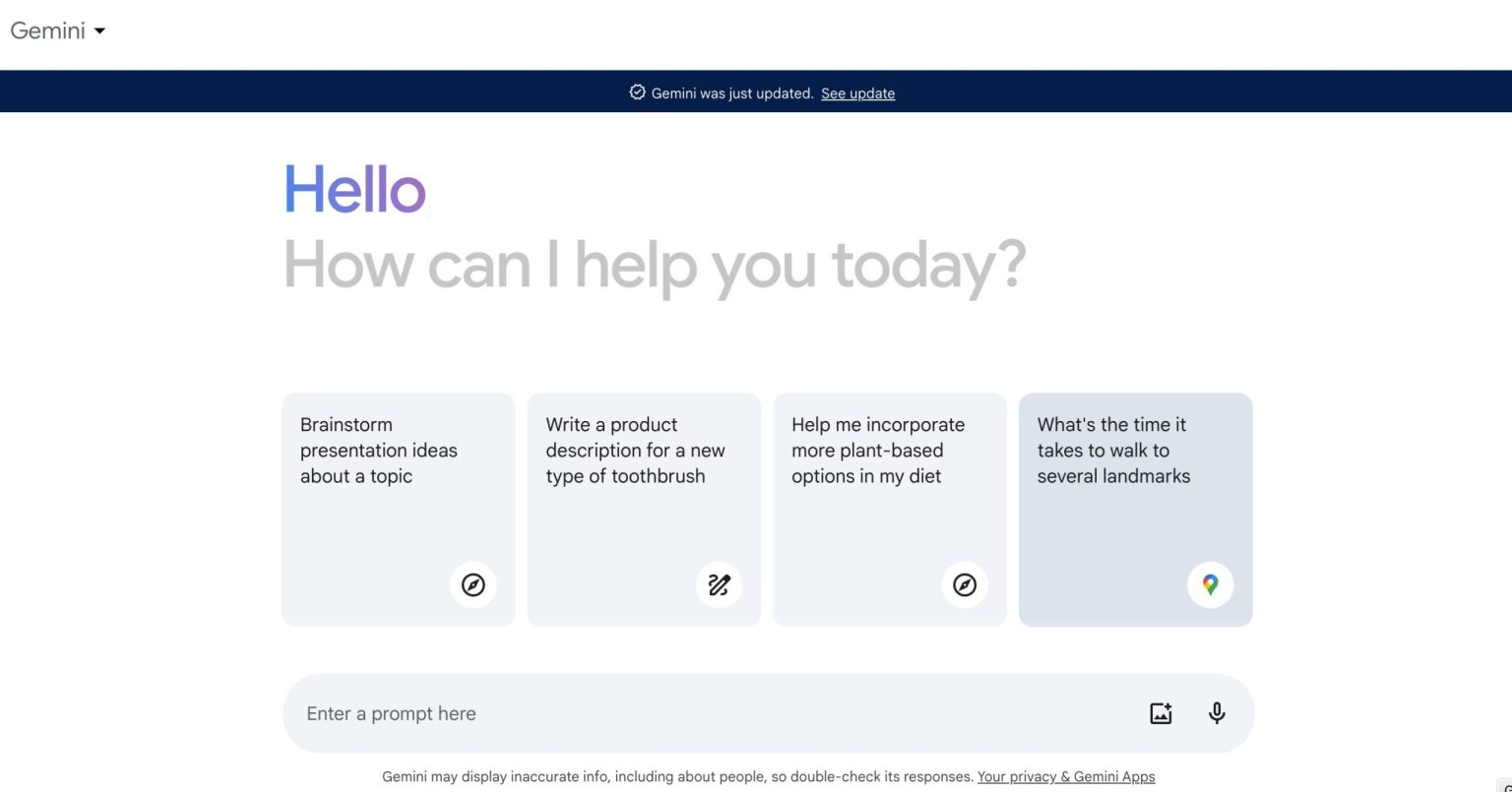 Gemini

Gemini was just updated. See update

Hello
How can I help you today?

Brainstorm presentation ideas about a topic

Write a product description for a new type of toothbrush

Help me incorporate more plant-based options in my diet

What's the time it takes to walk to several landmarks

Enter a prompt here

Gemini may display inaccurate info, including about people, so double-check its responses. Your privacy & Gemini Apps